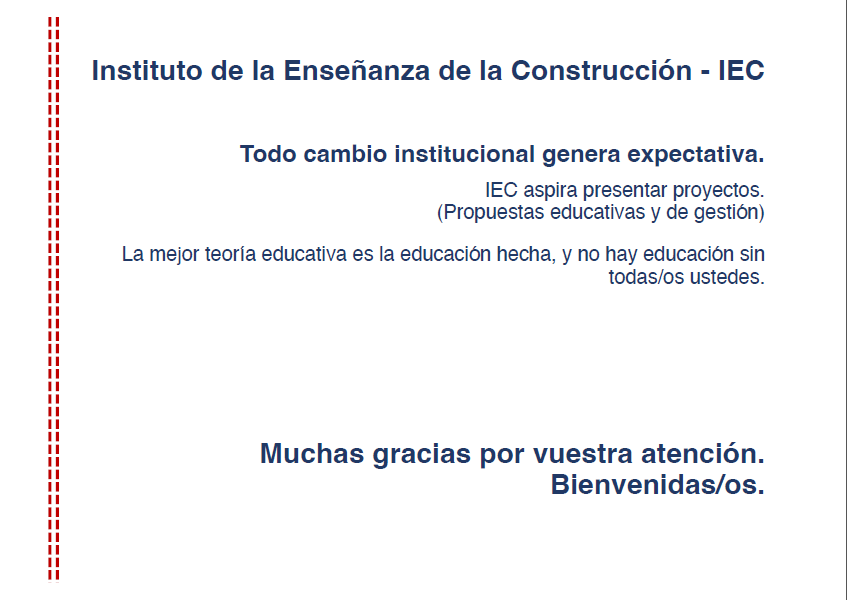 Instituto de la Enseñanza de la Construcción - IEC

Todo cambio institucional genera expectativa.

IEC aspira presentar proyectos.
(Propuestas educativas y de gestión)

La mejor teoría educativa es la educación hecha, y no hay educación sin todas/os ustedes.

Muchas gracias por vuestra atención.
Bienvenidas/os.